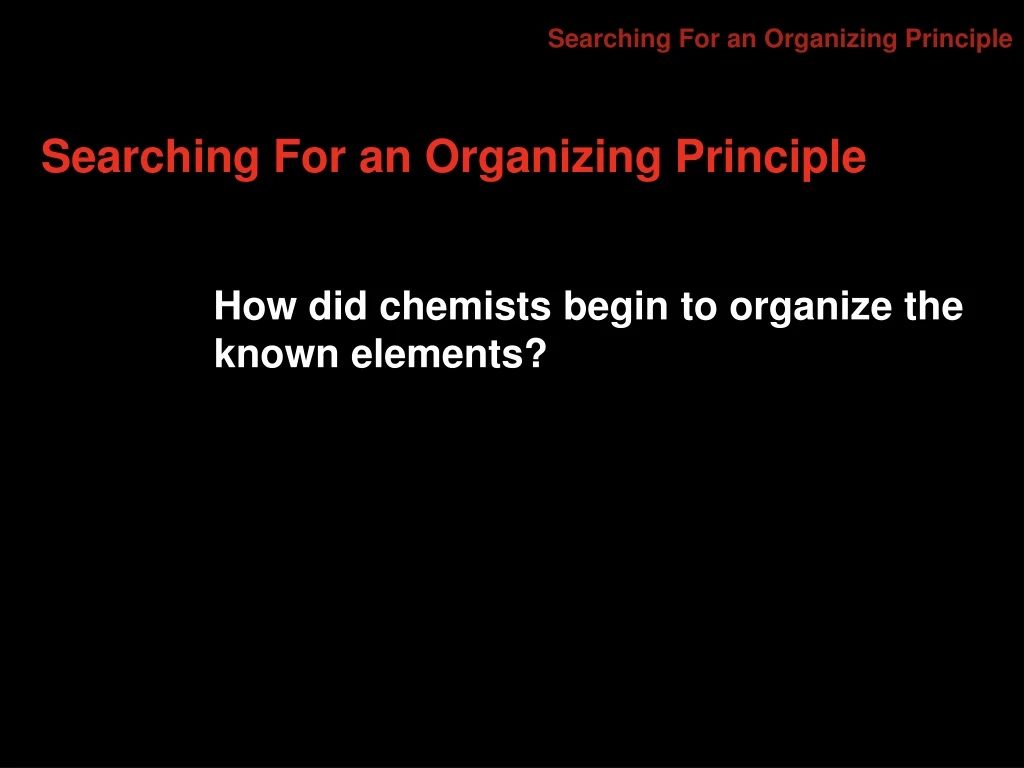 Searching For an Organizing Principle

Searching For an Organizing Principle

How did chemists begin to organize the known elements?